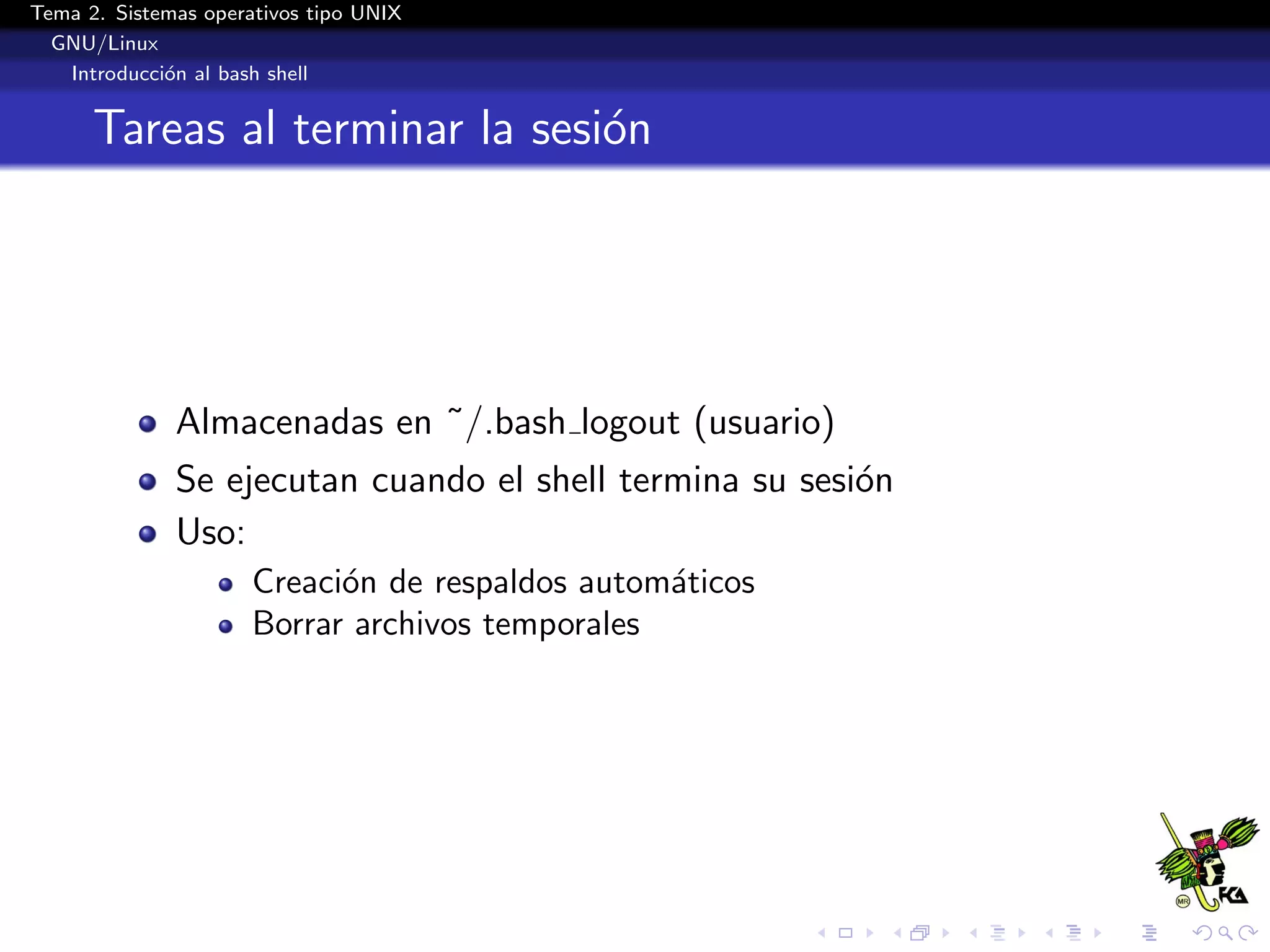 Tema 2. Sistemas operativos tipo UNIX
GNU/Linux
Introducción al bash shell

Tareas al terminar la sesión

- Almacenadas en ˜/.bash_logout (usuario)
- Se ejecutan cuando el shell termina su sesión
- Uso:
  - Creación de respaldos automáticos
  - Borrar archivos temporales

MR FCA